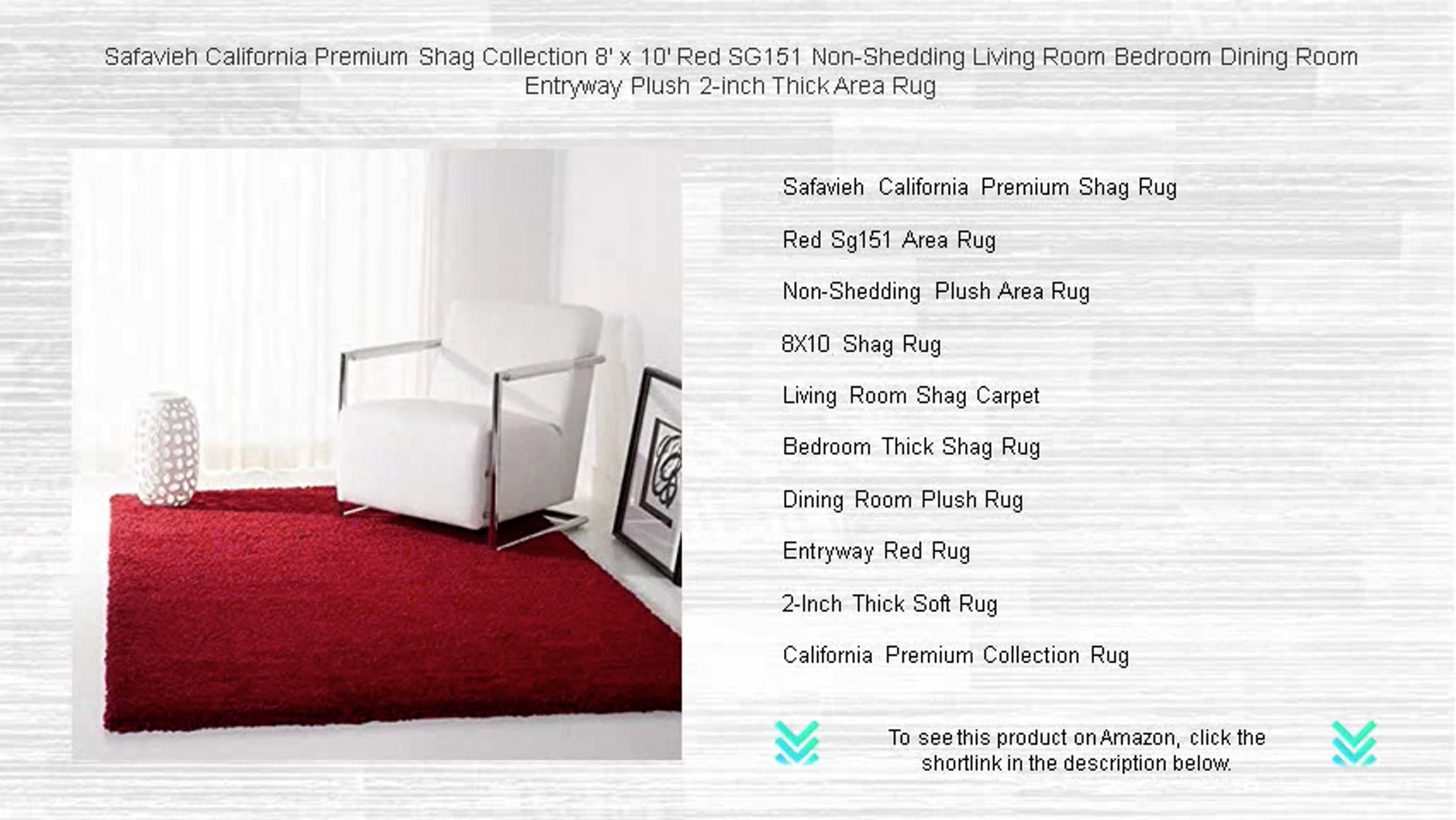 Safavieh California Premium Shag Collection 8' x 10' Red SG151 Non-Shedding Living Room Bedroom Dining Room Entryway Plush 2-inch Thick Area Rug

Safavieh California Premium Shag Rug

Red Sg151 Area Rug

Non-Shedding Plush Area Rug

8X10 Shag Rug

Living Room Shag Carpet

Bedroom Thick Shag Rug

Dining Room Plush Rug

Entryway Red Rug

2-Inch Thick Soft Rug

California Premium Collection Rug

To see this product on Amazon, click the shortlink in the description below.